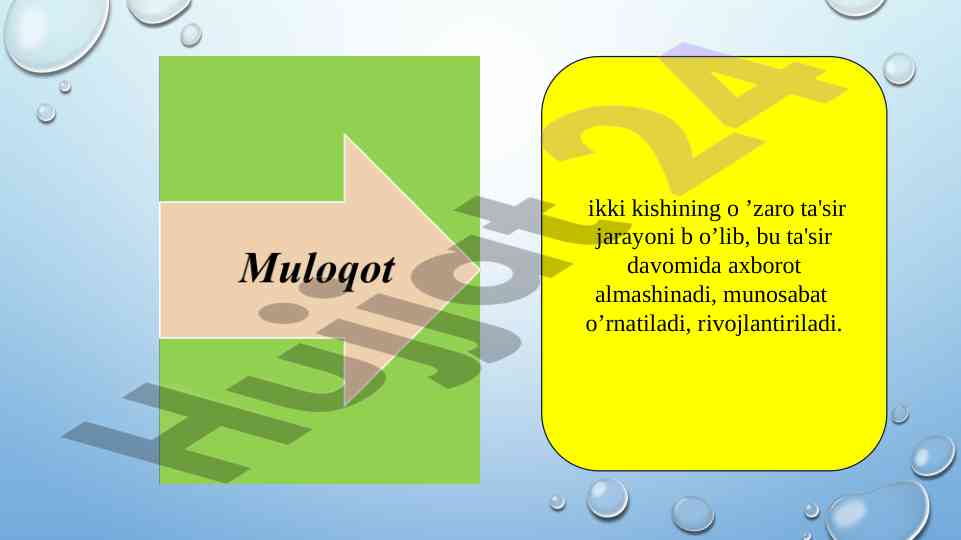 Muloqot

ikki kishining o ’zaro ta'sir jarayoni b o’lib, bu ta'sir davomida axborot almashinadi, munosabat o’rnatiladi, rivojlantiriladi.

Hujjat24